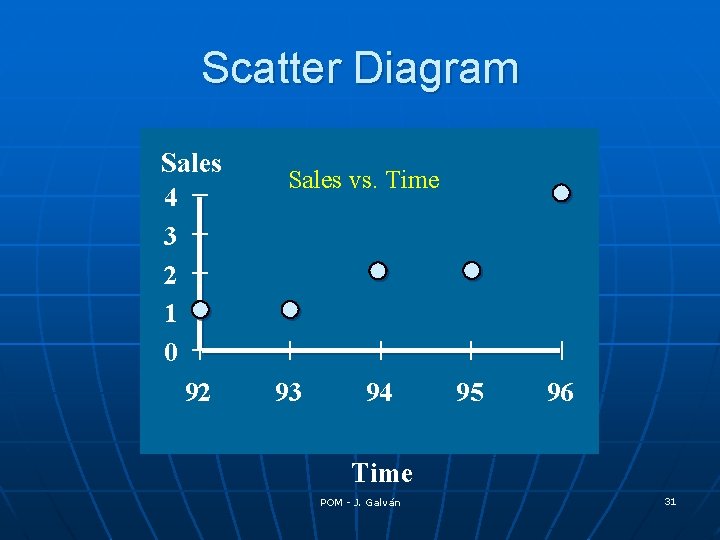 Scatter Diagram

Sales

Sales vs. Time

4
3
2
1
0

92 93 94 95 96

Time

POM - J. Galván

31